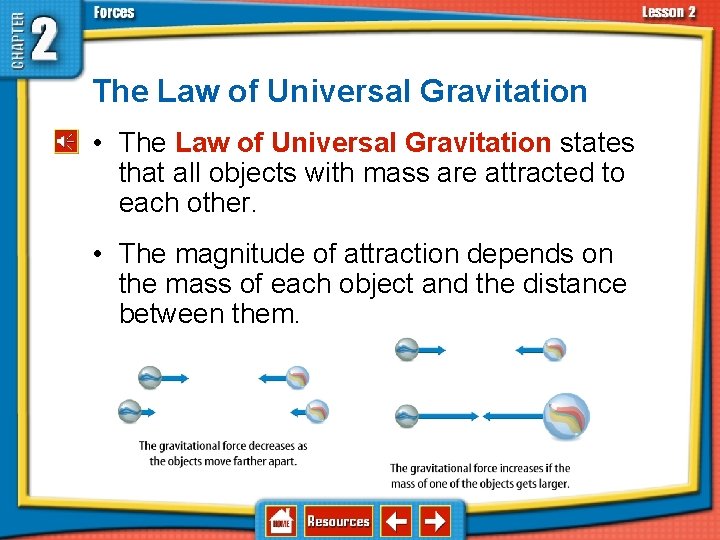 CHAPTER 2 Forces

Lesson 2

The Law of Universal Gravitation

• The Law of Universal Gravitation states that all objects with mass are attracted to each other.

• The magnitude of attraction depends on the mass of each object and the distance between them.

The gravitational force decreases as the objects move farther apart.

The gravitational force increases if the mass of one of the objects gets larger.

HOME

Resources